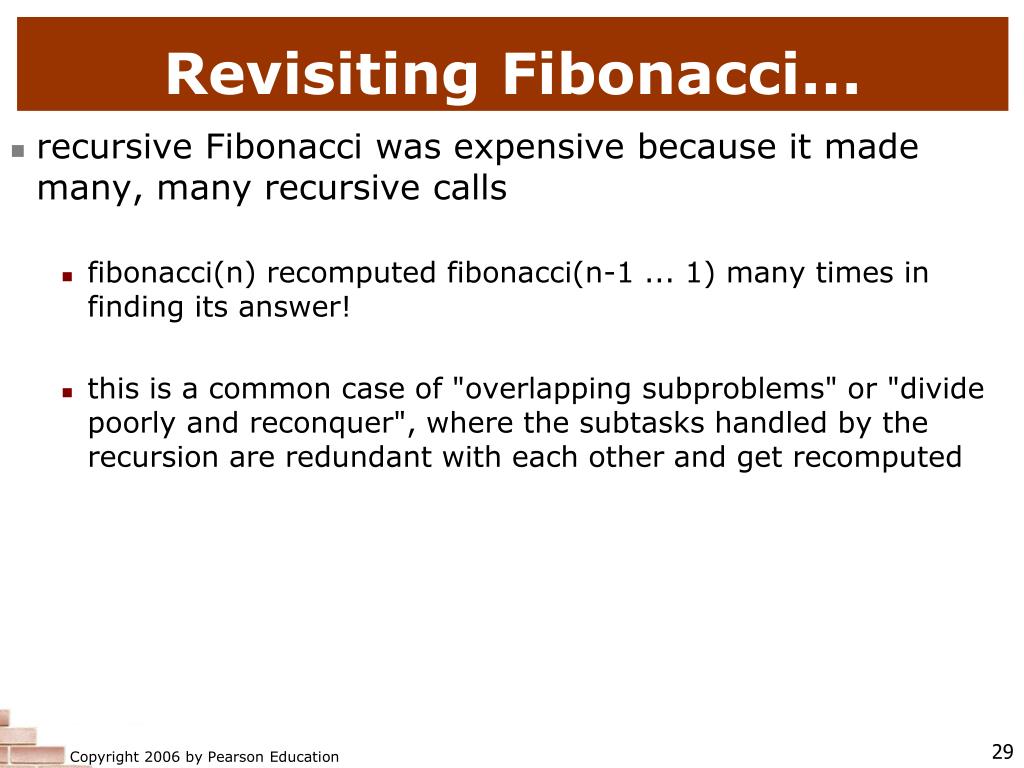 Revisiting Fibonacci…

recursive Fibonacci was expensive because it made many, many recursive calls

fibonacci(n) recomputed fibonacci(n-1 ... 1) many times in finding its answer!

this is a common case of "overlapping subproblems" or "divide poorly and reconquer", where the subtasks handled by the recursion are redundant with each other and get recomputed

Copyright 2006 by Pearson Education

29